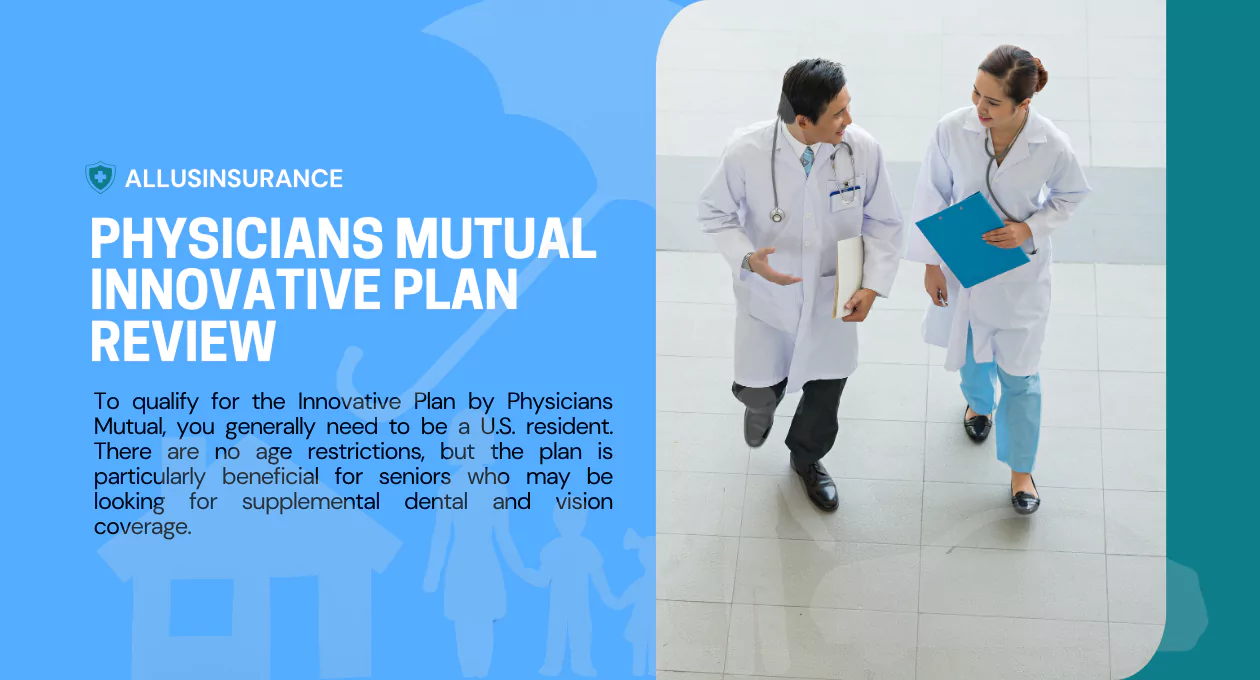 ALLUSINSURANCE

PHYSICIANS MUTUAL INNOVATIVE PLAN REVIEW

To qualify for the Innovative Plan by Physicians Mutual, you generally need to be a U.S. resident. There are no age restrictions, but the plan is particularly beneficial for seniors who may be looking for supplemental dental and vision coverage.